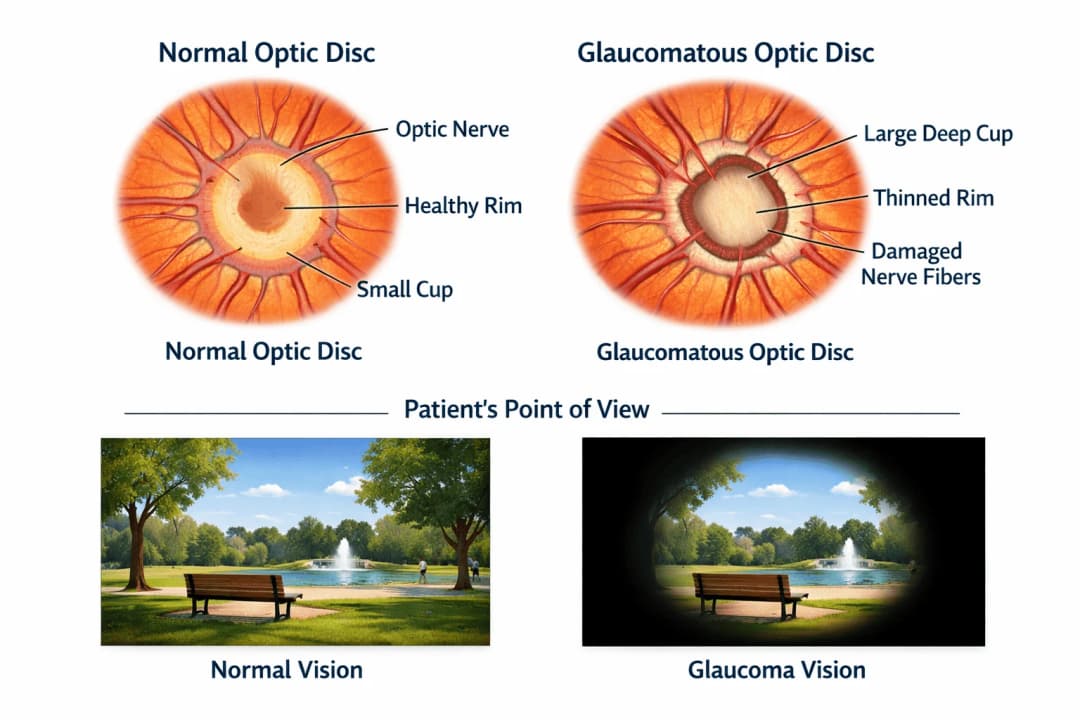 Normal Optic Disc

Optic Nerve

Healthy Rim

Small Cup

Normal Optic Disc

Glaucomatous Optic Disc

Large Deep Cup

Thinned Rim

Damaged Nerve Fibers

Glaucomatous Optic Disc

Patient's Point of View

Normal Vision

Glaucoma Vision